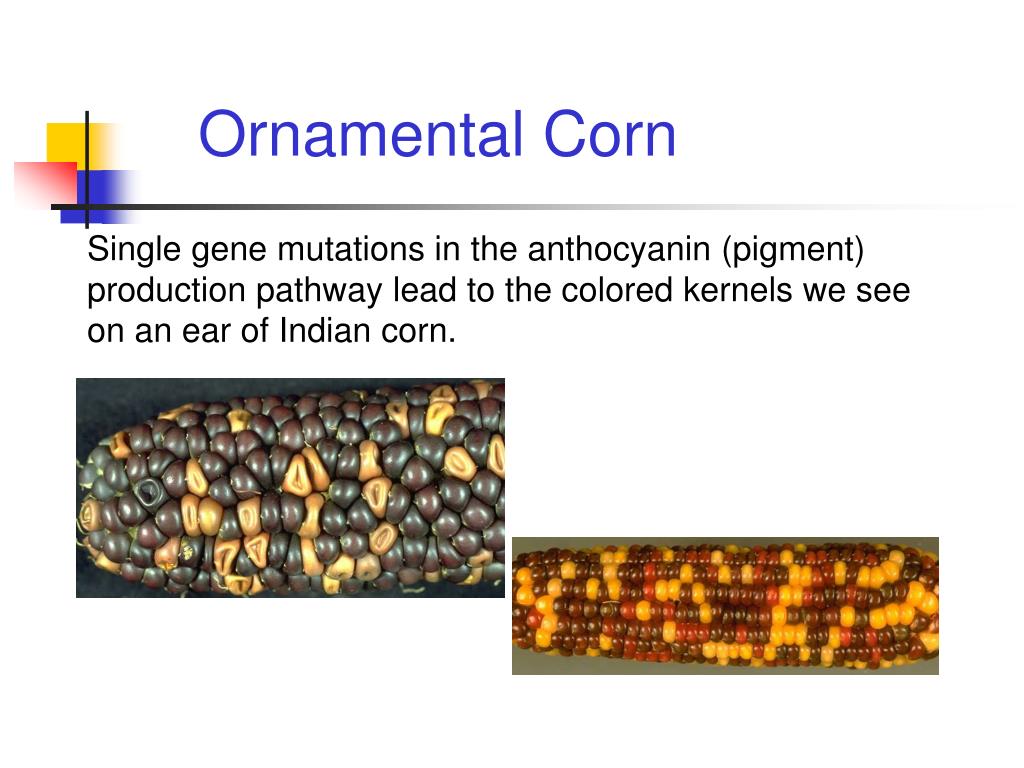 Ornamental Corn

Single gene mutations in the anthocyanin (pigment) production pathway lead to the colored kernels we see on an ear of Indian corn.